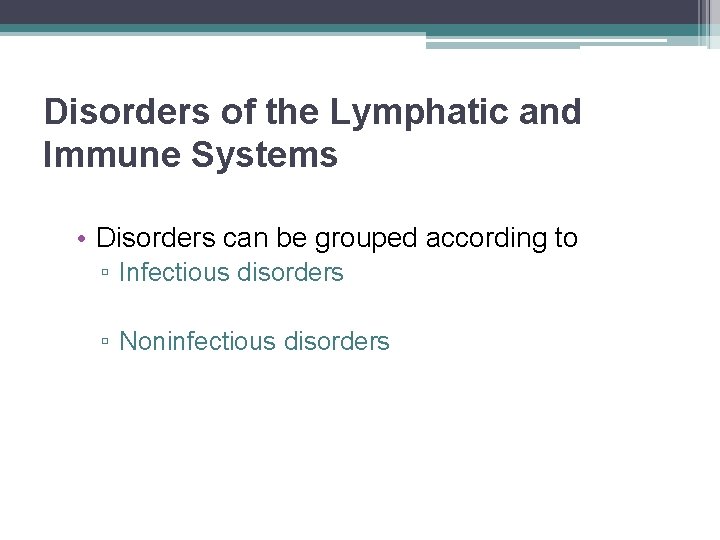 Disorders of the Lymphatic and Immune Systems

• Disorders can be grouped according to
▫ Infectious disorders

▫ Noninfectious disorders